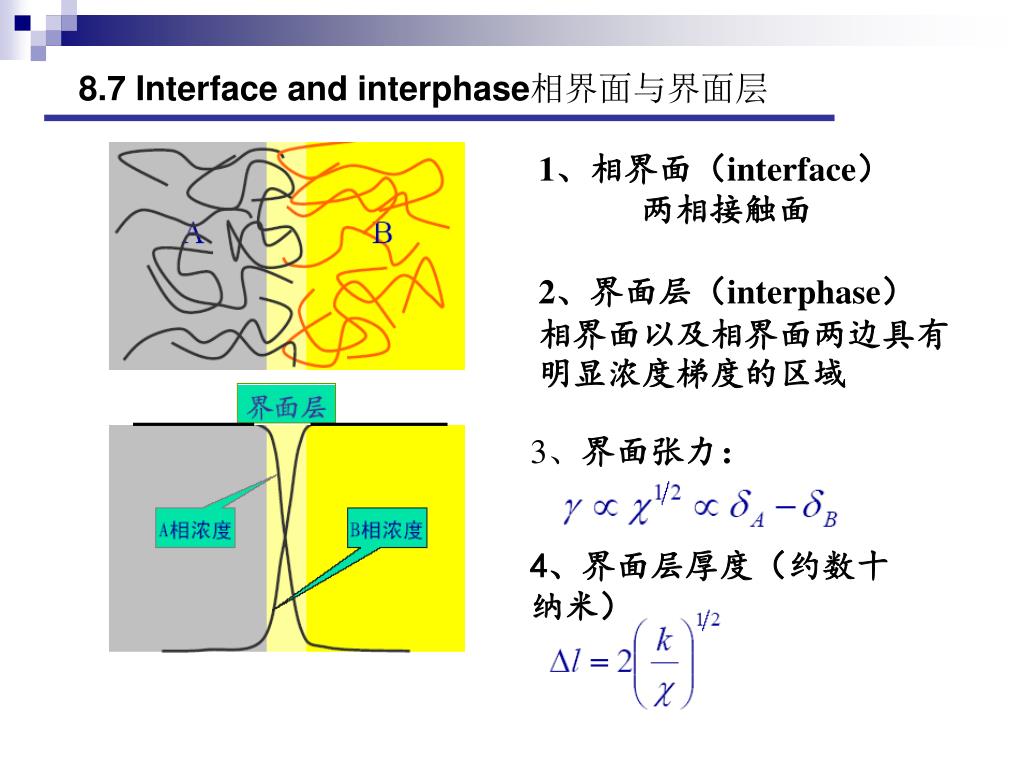 8.7 Interface and interphase相界面与界面层

A

B

界面层

A相浓度

B相浓度

1、相界面（interface）
两相接触面

2、界面层（interphase）
相界面以及相界面两边具有明显浓度梯度的区域

3、界面张力：

$\gamma \propto \chi^{1/2} \propto \delta_A - \delta_B$

4、界面层厚度（约数十纳米）

$\Delta l = 2\left(\frac{k}{\chi}\right)^{1/2}$